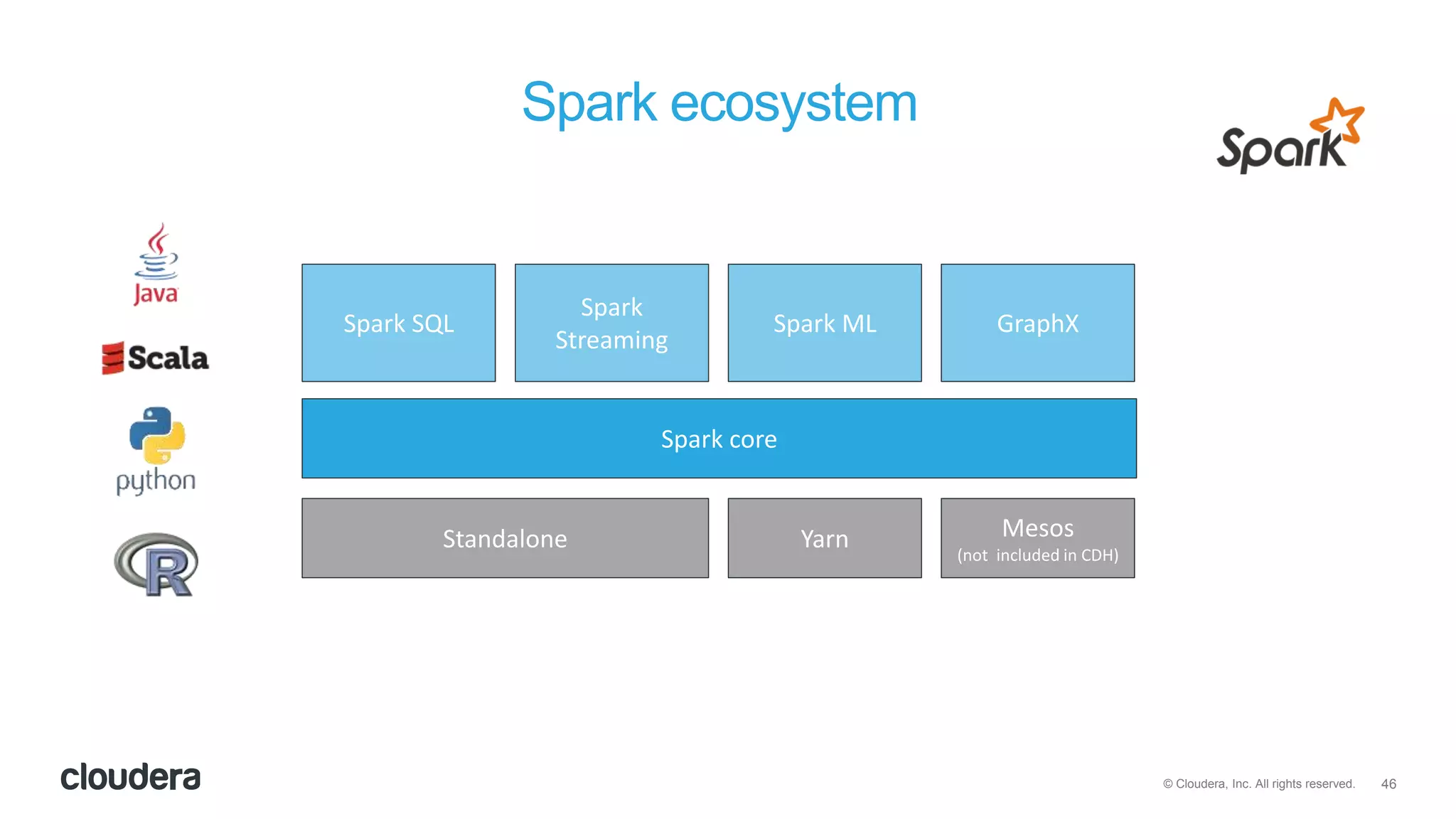 Spark ecosystem

Spark

Java

Scala

python

R

Spark SQL

Spark Streaming

Spark ML

GraphX

Spark core

Standalone

Yarn

Mesos (not included in CDH)

cloudera

© Cloudera, Inc. All rights reserved. 46